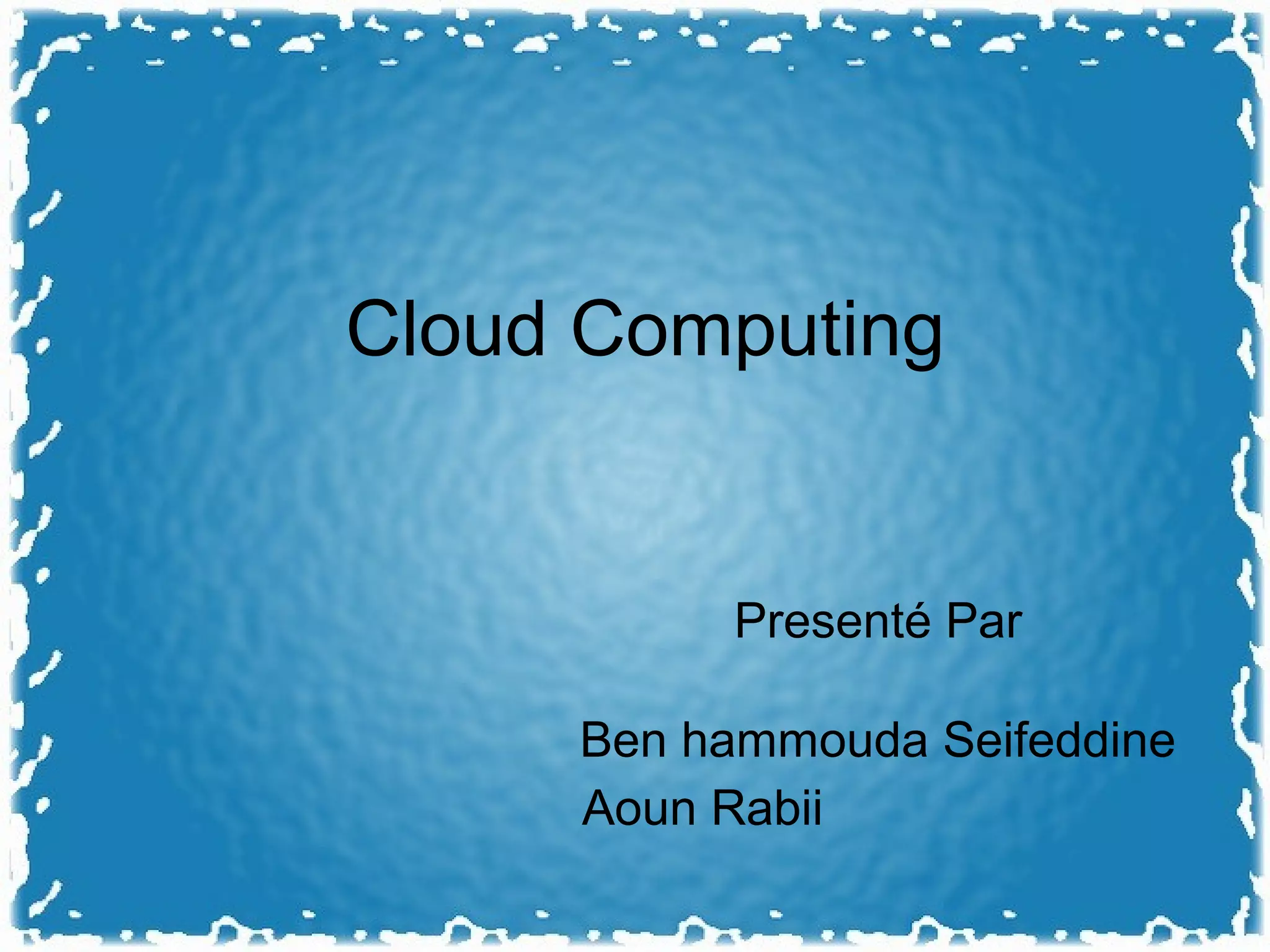 Cloud Computing

Presenté Par

Ben hammouda Seifeddine
Aoun Rabii